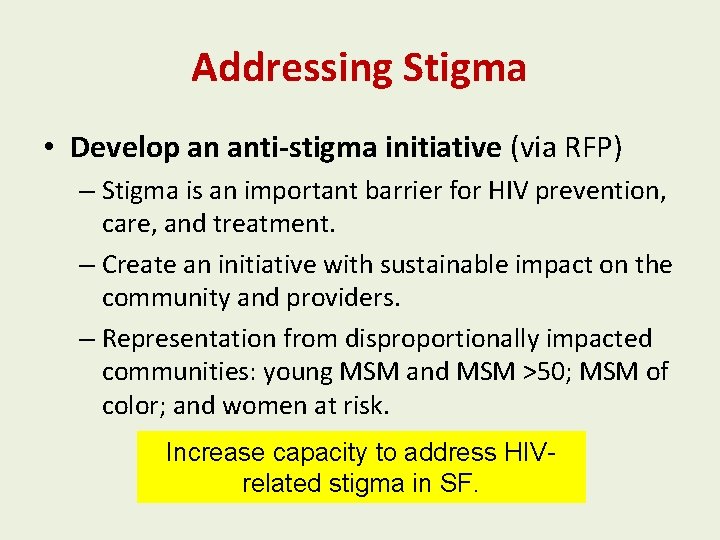 Addressing Stigma

• Develop an anti-stigma initiative (via RFP)

– Stigma is an important barrier for HIV prevention, care, and treatment.

– Create an initiative with sustainable impact on the community and providers.

– Representation from disproportionally impacted communities: young MSM and MSM >50; MSM of color; and women at risk.

Increase capacity to address HIV-related stigma in SF.